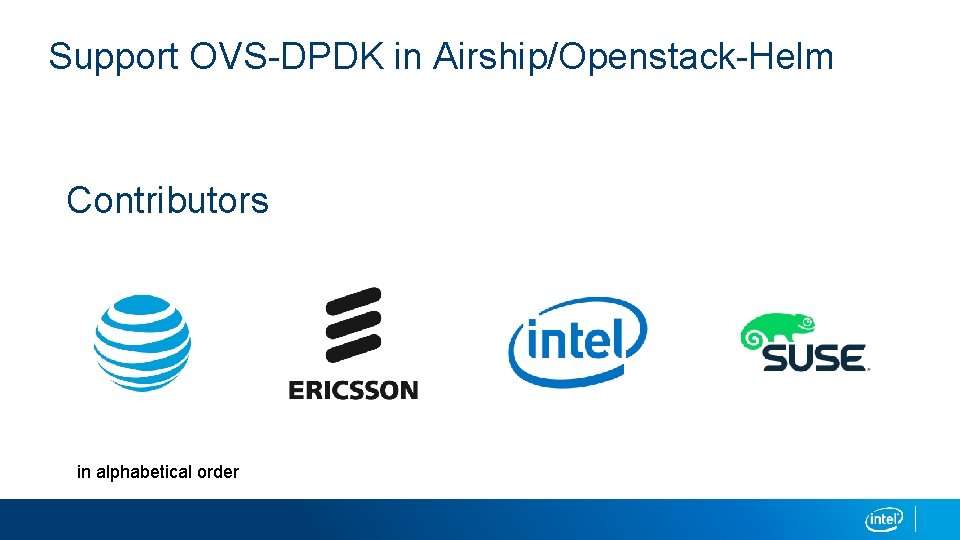 Support OVS-DPDK in Airship/Openstack-Helm

Contributors

ERICSSON

intel

SUSE

in alphabetical order

intel